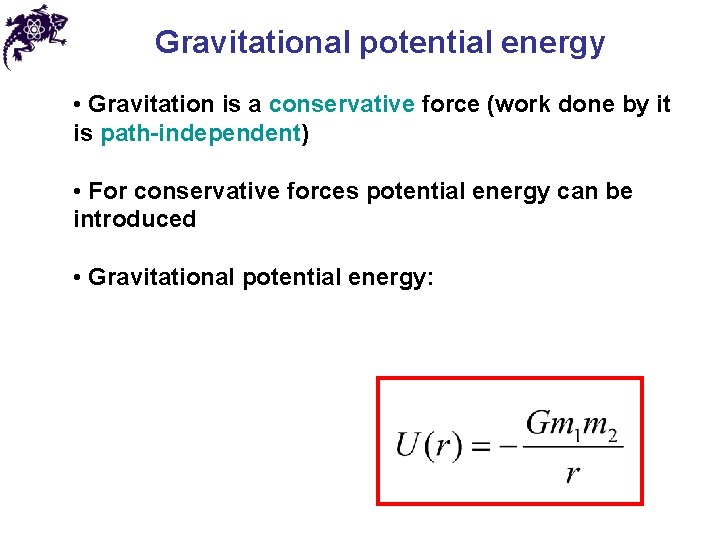 Gravitational potential energy

• Gravitation is a conservative force (work done by it is path-independent)

• For conservative forces potential energy can be introduced

• Gravitational potential energy:

$U(r) = -\frac{Gm_1m_2}{r}$